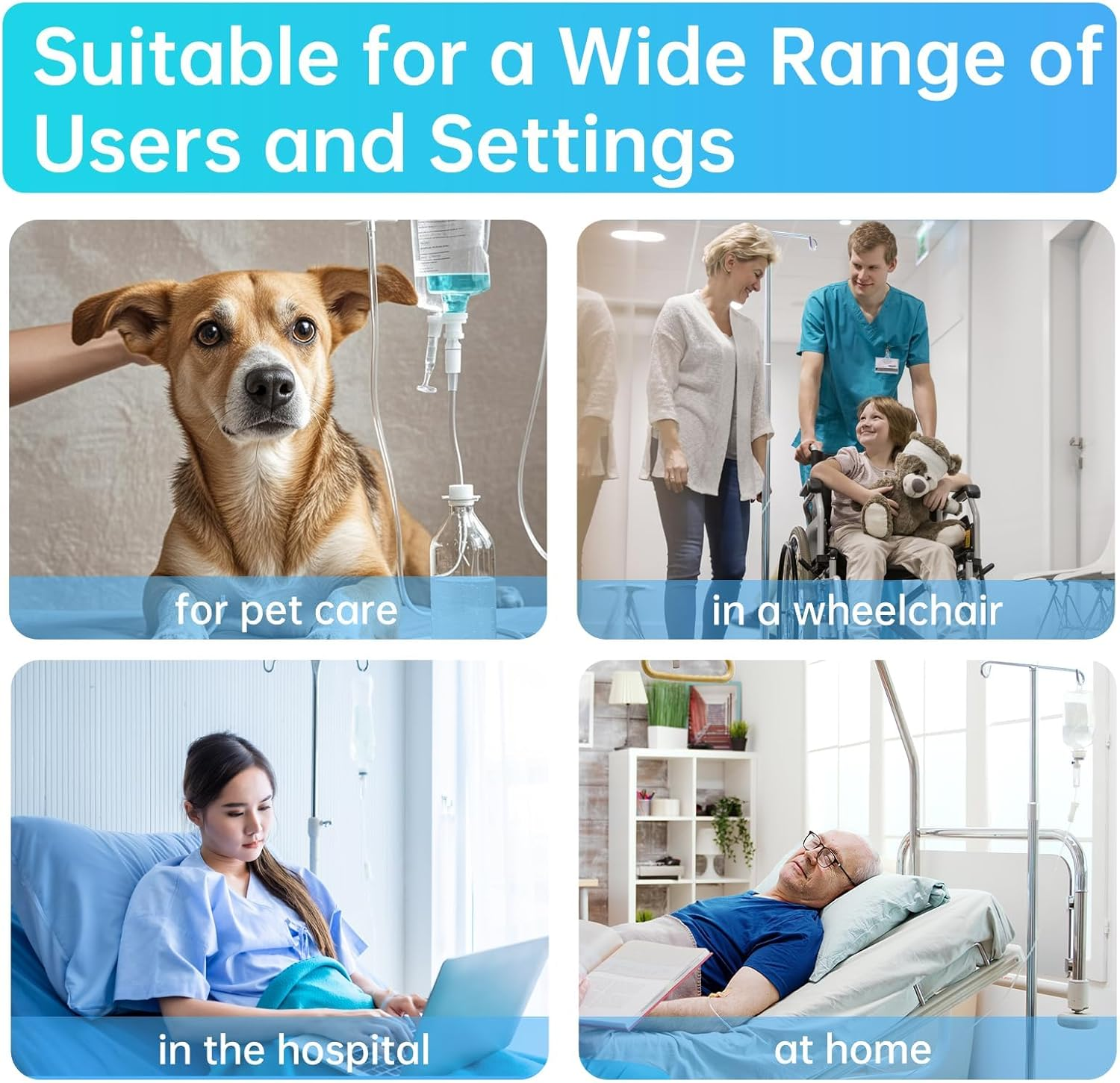 Suitable for a Wide Range of Users and Settings

for pet care

in a wheelchair

in the hospital

at home